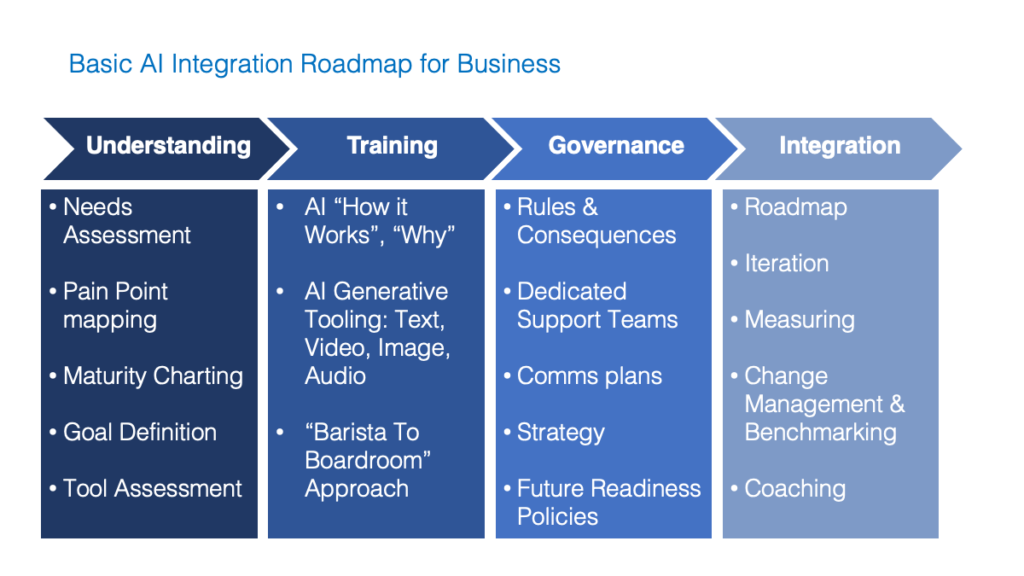 Basic AI Integration Roadmap for Business

Understanding

• Needs Assessment
• Pain Point mapping
• Maturity Charting
• Goal Definition
• Tool Assessment

Training

• AI “How it Works”, “Why”
• AI Generative Tooling: Text, Video, Image, Audio
• “Barista To Boardroom” Approach

Governance

• Rules & Consequences
• Dedicated Support Teams
• Comms plans
• Strategy
• Future Readiness Policies

Integration

• Roadmap
• Iteration
• Measuring
• Change Management & Benchmarking
• Coaching